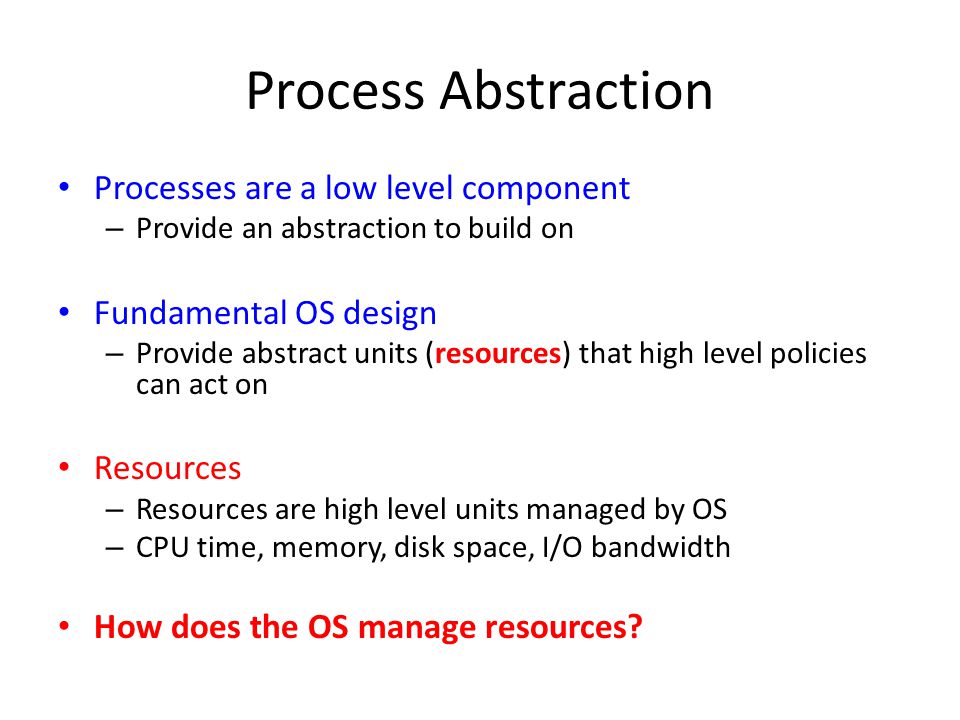 Process Abstraction

• Processes are a low level component
  – Provide an abstraction to build on

• Fundamental OS design
  – Provide abstract units (resources) that high level policies can act on

• Resources
  – Resources are high level units managed by OS
  – CPU time, memory, disk space, I/O bandwidth

• How does the OS manage resources?